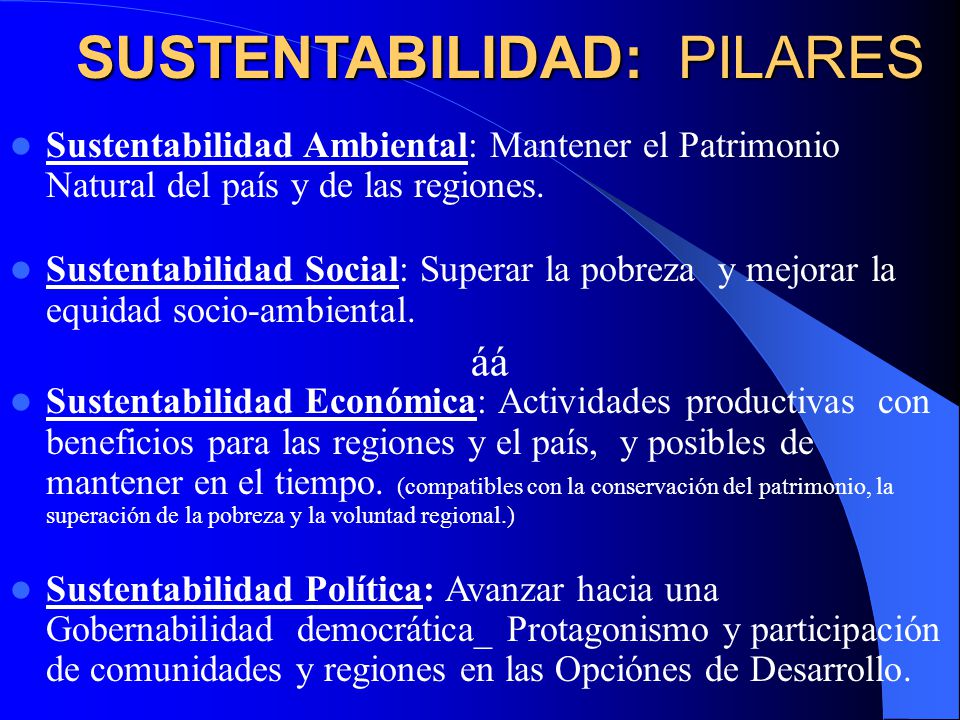 SUSTENTABILIDAD: PILARES

Sustentabilidad Ambiental: Mantener el Patrimonio Natural del país y de las regiones.

Sustentabilidad Social: Superar la pobreza y mejorar la equidad socio-ambiental.

áá

Sustentabilidad Económica: Actividades productivas con beneficios para las regiones y el país, y posibles de mantener en el tiempo. (compatibles con la conservación del patrimonio, la superación de la pobreza y la voluntad regional.)

Sustentabilidad Política: Avanzar hacia una Gobernabilidad democrática_ Protagonismo y participación de comunidades y regiones en las Opciónes de Desarrollo.